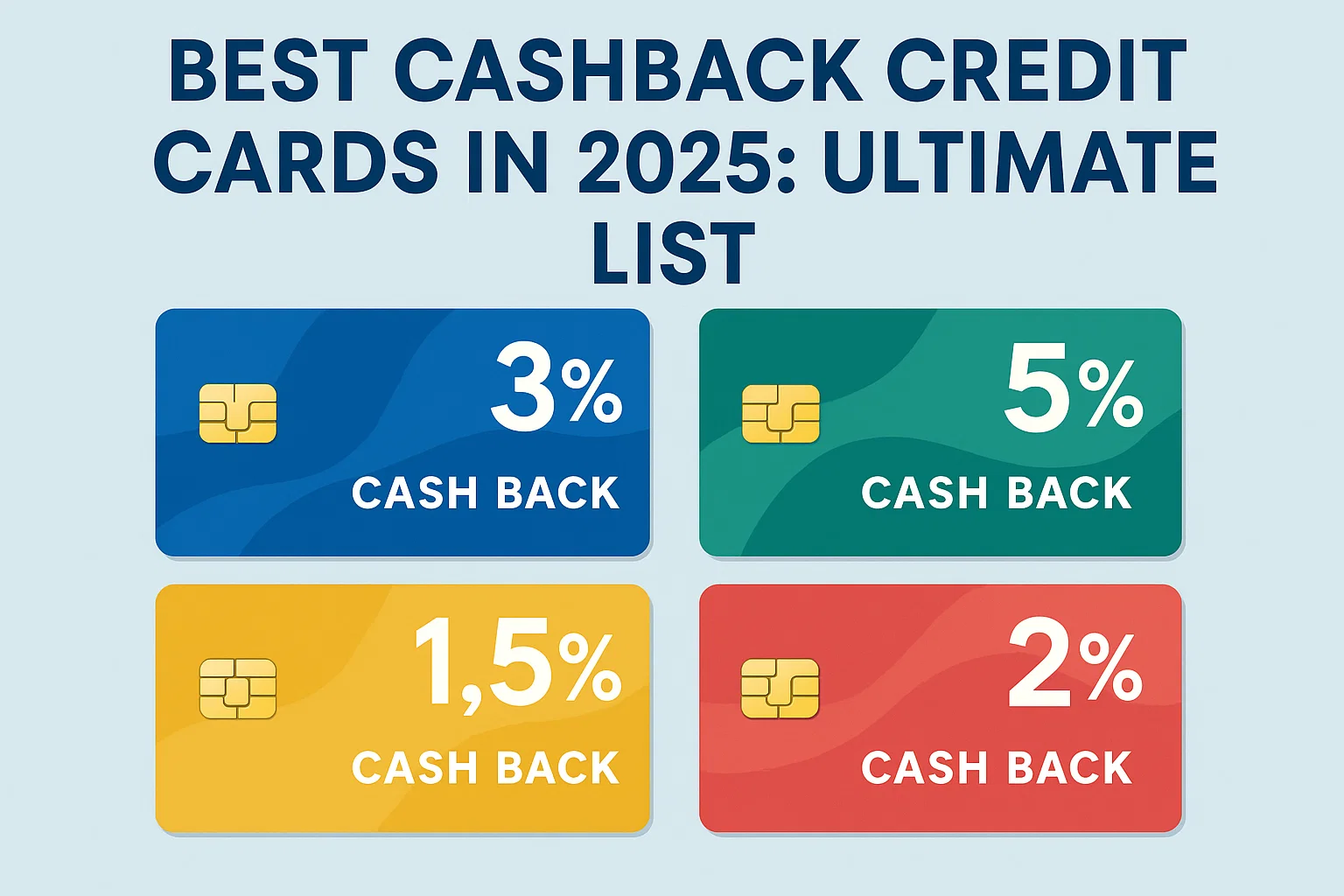 BEST CASHBACK CREDIT CARDS IN 2025: ULTIMATE LIST

3%
CASH BACK

5%
CASH BACK

1,5%
CASH BACK

2%
CASH BACK